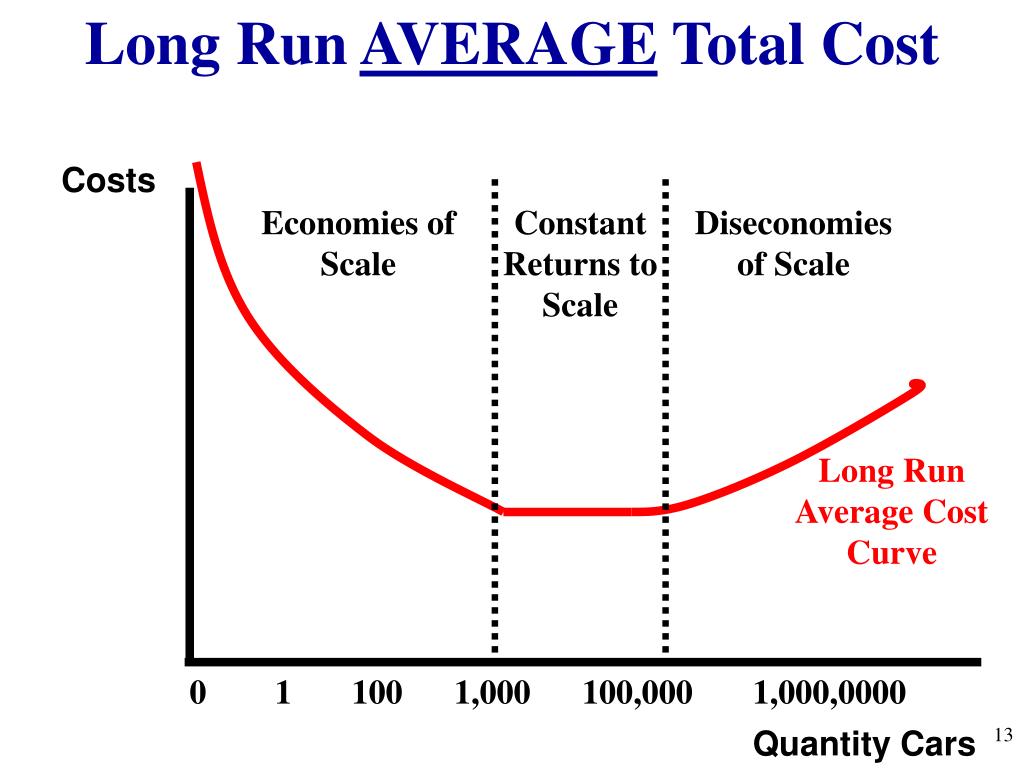 Long Run AVERAGE Total Cost

Costs

Economies of Scale

Constant Returns to Scale

Diseconomies of Scale

Long Run Average Cost Curve

0 1 100 1,000 100,000 1,000,0000

Quantity Cars

13